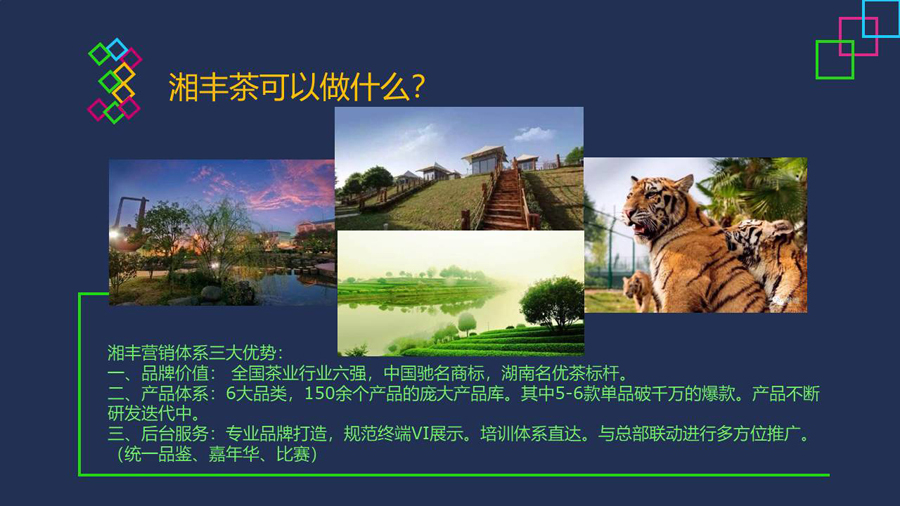 湘丰茶可以做什么?

湘丰营销体系三大优势:
一、品牌价值: 全国茶业行业六强,中国驰名商标,湖南名优茶标杆。
二、产品体系:6大品类,150余个产品的庞大产品库。其中5-6款单品破千万的爆款。产品不断研发迭代中。
三、后台服务:专业品牌打造,规范终端VI展示。培训体系直达。与总部联动进行多方位推广。(统一品鉴、嘉年华、比赛)